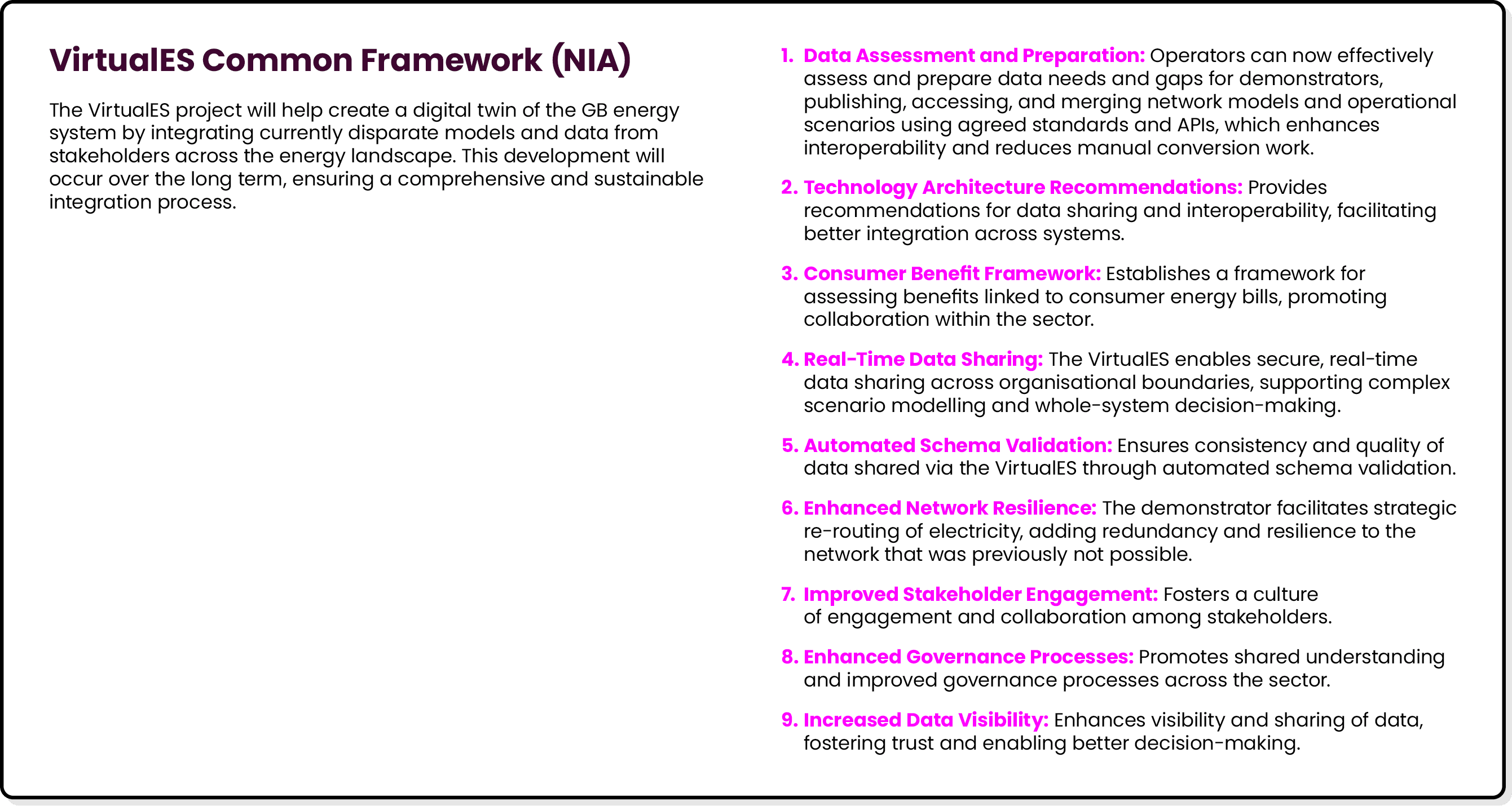 VirtualES Common Framework (NIA)

The VirtualES project will help create a digital twin of the GB energy system by integrating currently disparate models and data from stakeholders across the energy landscape. This development will occur over the long term, ensuring a comprehensive and sustainable integration process.

1. Data Assessment and Preparation: Operators can now effectively assess and prepare data needs and gaps for demonstrators, publishing, accessing, and merging network models and operational scenarios using agreed standards and APIs, which enhances interoperability and reduces manual conversion work.

2. Technology Architecture Recommendations: Provides recommendations for data sharing and interoperability, facilitating better integration across systems.

3. Consumer Benefit Framework: Establishes a framework for assessing benefits linked to consumer energy bills, promoting collaboration within the sector.

4. Real-Time Data Sharing: The VirtualES enables secure, real-time data sharing across organisational boundaries, supporting complex scenario modelling and whole-system decision-making.

5. Automated Schema Validation: Ensures consistency and quality of data shared via the VirtualES through automated schema validation.

6. Enhanced Network Resilience: The demonstrator facilitates strategic re-routing of electricity, adding redundancy and resilience to the network that was previously not possible.

7. Improved Stakeholder Engagement: Fosters a culture of engagement and collaboration among stakeholders.

8. Enhanced Governance Processes: Promotes shared understanding and improved governance processes across the sector.

9. Increased Data Visibility: Enhances visibility and sharing of data, fostering trust and enabling better decision-making.